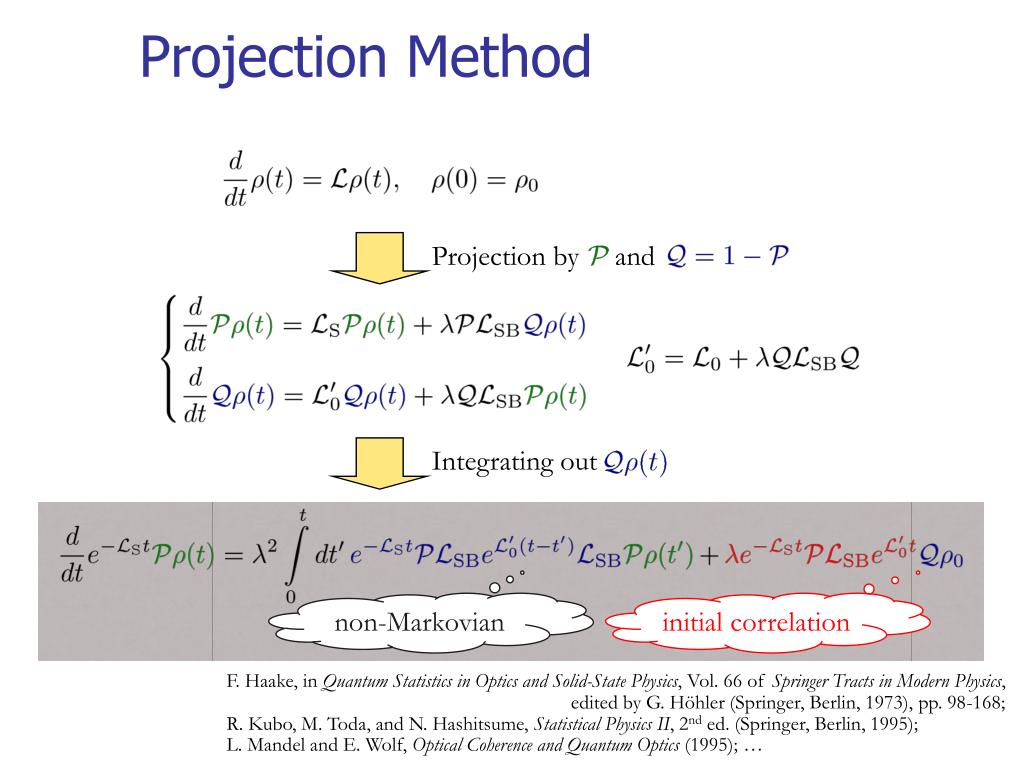 Projection Method

$\frac{d}{dt}\rho(t) = \mathcal{L}\rho(t), \quad \rho(0) = \rho_0$

Projection by $\mathcal{P}$ and $\mathcal{Q} = 1 - \mathcal{P}$

$\begin{cases} \frac{d}{dt}\mathcal{P}\rho(t) = \mathcal{L}_{\mathrm{S}}\mathcal{P}\rho(t) + \lambda\mathcal{P}\mathcal{L}_{\mathrm{SB}}\mathcal{Q}\rho(t) \\ \frac{d}{dt}\mathcal{Q}\rho(t) = \mathcal{L}_0'\mathcal{Q}\rho(t) + \lambda\mathcal{Q}\mathcal{L}_{\mathrm{SB}}\mathcal{P}\rho(t) \end{cases}$ $\mathcal{L}_0' = \mathcal{L}_0 + \lambda\mathcal{Q}\mathcal{L}_{\mathrm{SB}}\mathcal{Q}$

Integrating out $\mathcal{Q}\rho(t)$

$\frac{d}{dt}e^{-\mathcal{L}_{\mathrm{S}}t}\mathcal{P}\rho(t) = \lambda^2 \int_0^t dt'\, e^{-\mathcal{L}_{\mathrm{S}}t}\mathcal{P}\mathcal{L}_{\mathrm{SB}}e^{\mathcal{L}_0'(t-t')}\mathcal{L}_{\mathrm{SB}}\mathcal{P}\rho(t') + \lambda e^{-\mathcal{L}_{\mathrm{S}}t}\mathcal{P}\mathcal{L}_{\mathrm{SB}}e^{\mathcal{L}_0't}\mathcal{Q}\rho_0$

non-Markovian

initial correlation

F. Haake, in Quantum Statistics in Optics and Solid-State Physics, Vol. 66 of Springer Tracts in Modern Physics, edited by G. Höhler (Springer, Berlin, 1973), pp. 98-168;
R. Kubo, M. Toda, and N. Hashitsume, Statistical Physics II, 2$^{nd}$ ed. (Springer, Berlin, 1995);
L. Mandel and E. Wolf, Optical Coherence and Quantum Optics (1995); …